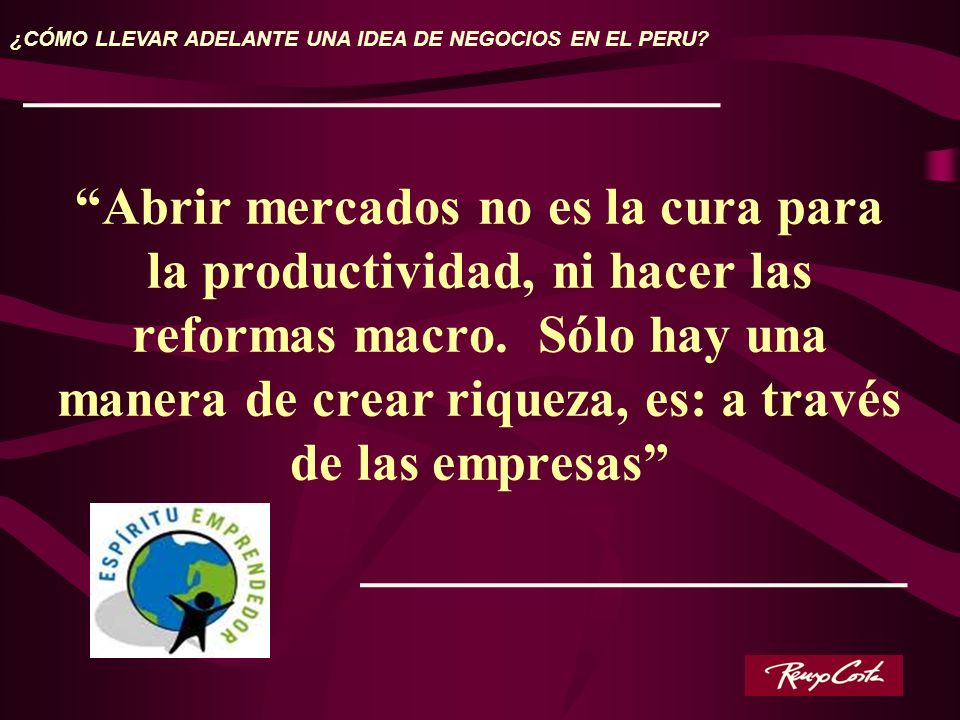 ¿CÓMO LLEVAR ADELANTE UNA IDEA DE NEGOCIOS EN EL PERU?

“Abrir mercados no es la cura para la productividad, ni hacer las reformas macro. Sólo hay una manera de crear riqueza, es: a través de las empresas”

ESPÍRITU EMPRENDEDOR

Renzo Costa